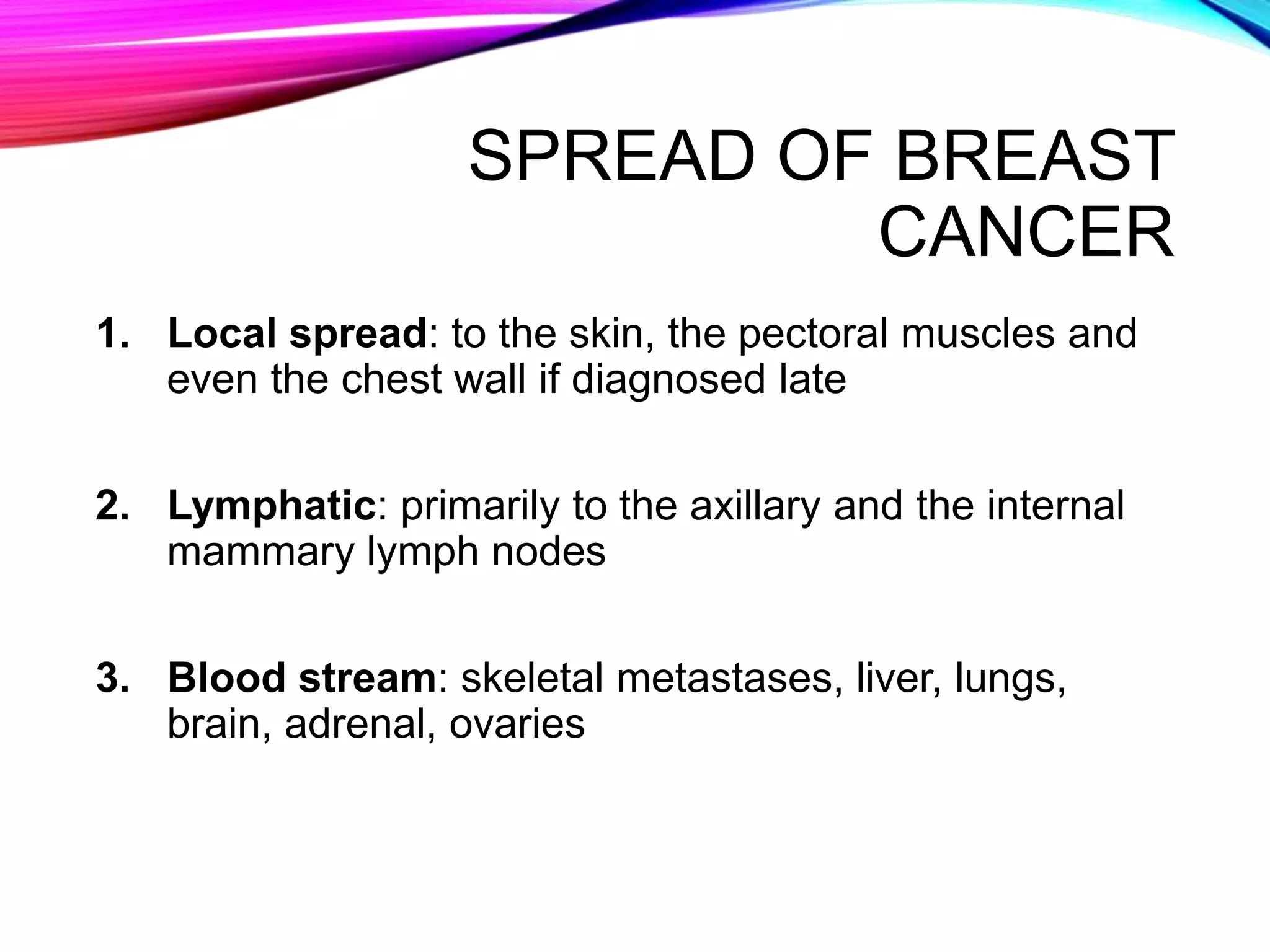 SPREAD OF BREAST CANCER

1. Local spread: to the skin, the pectoral muscles and even the chest wall if diagnosed late

2. Lymphatic: primarily to the axillary and the internal mammary lymph nodes

3. Blood stream: skeletal metastases, liver, lungs, brain, adrenal, ovaries